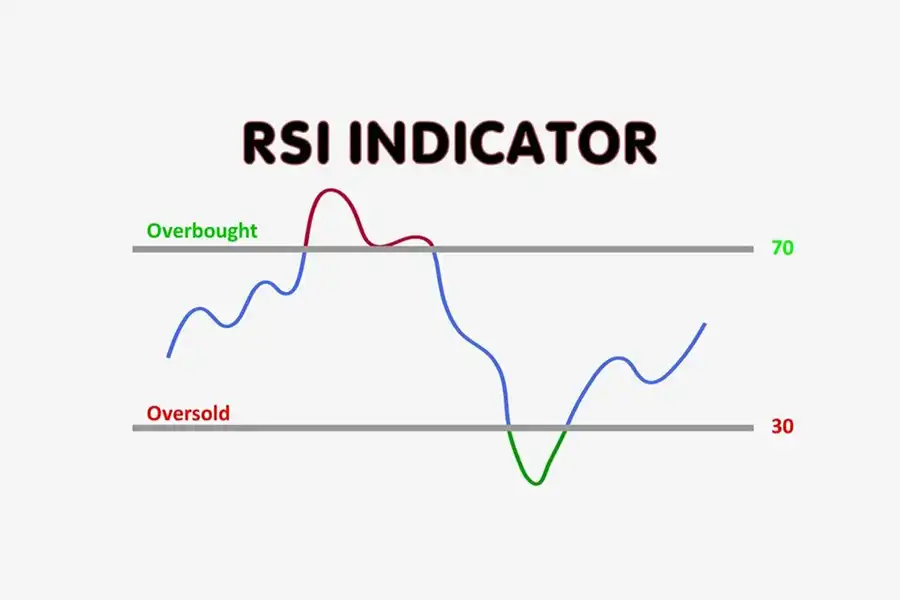 RSI INDICATOR

Overbought

70

Oversold

30